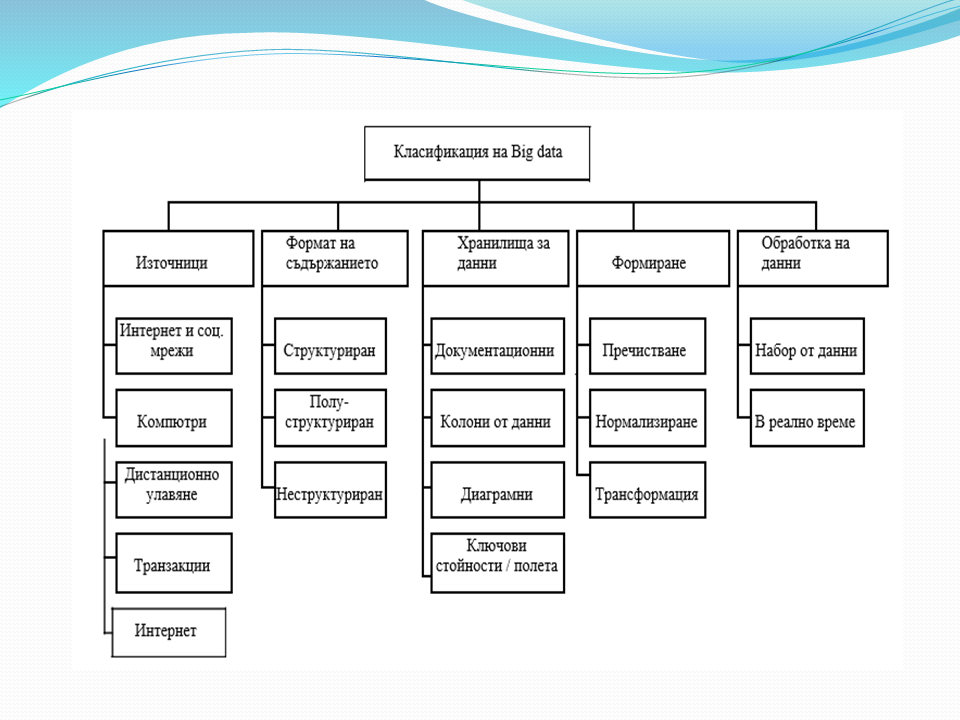 Класификация на Big data

Източници

Интернет и соц. мрежи

Компютри

Дистанционно улавяне

Транзакции

Интернет

Формат на съдържанието

Структуриран

Полу-структуриран

Неструктуриран

Хранилища за данни

Документационни

Колони от данни

Диаграмни

Ключови стойности / полета

Формиране

Пречистване

Нормализиране

Трансформация

Обработка на данни

Набор от данни

В реално време